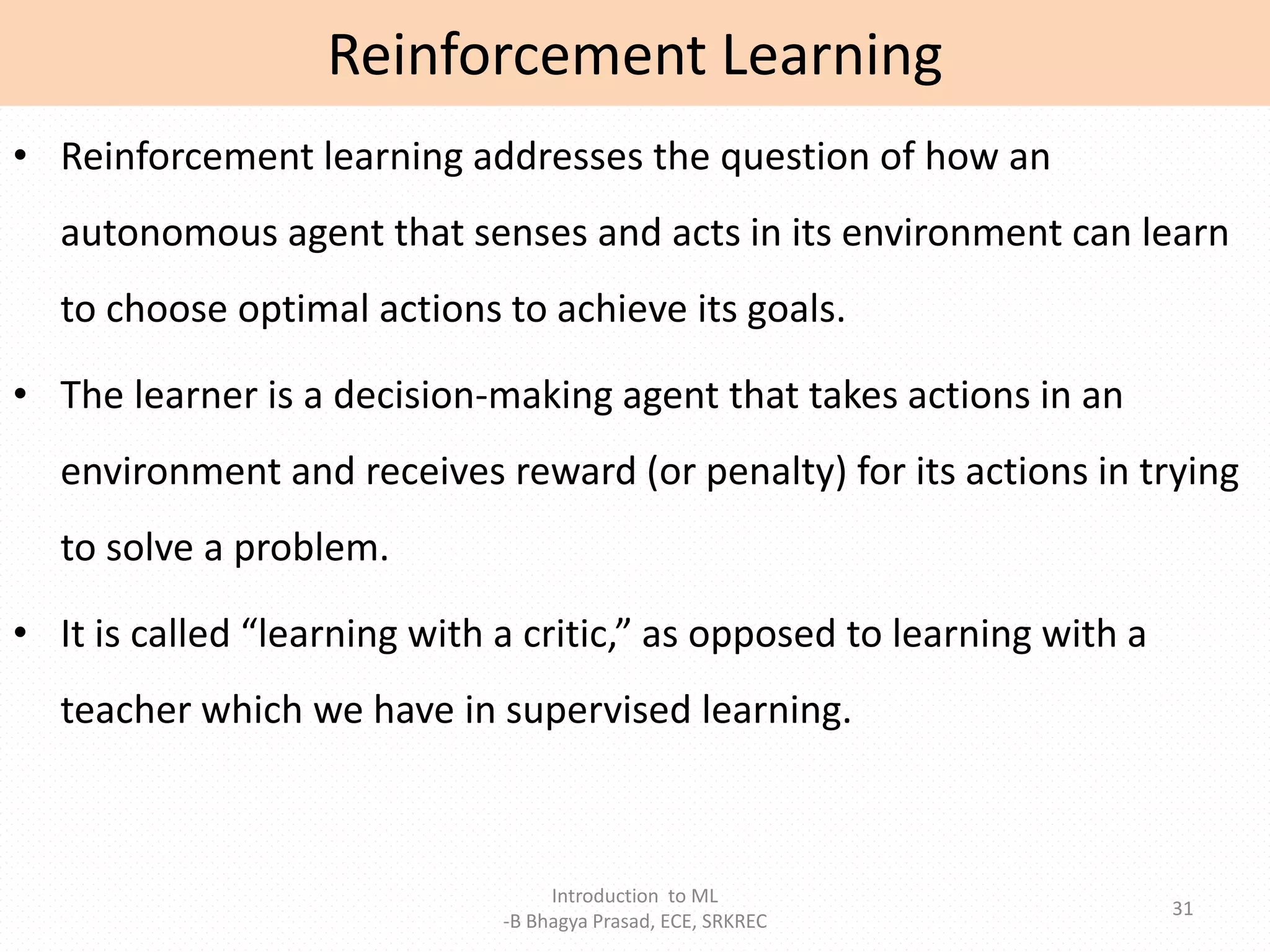 Reinforcement Learning

• Reinforcement learning addresses the question of how an autonomous agent that senses and acts in its environment can learn to choose optimal actions to achieve its goals.

• The learner is a decision-making agent that takes actions in an environment and receives reward (or penalty) for its actions in trying to solve a problem.

• It is called “learning with a critic,” as opposed to learning with a teacher which we have in supervised learning.

Introduction to ML
-B Bhagya Prasad, ECE, SRKREC

31